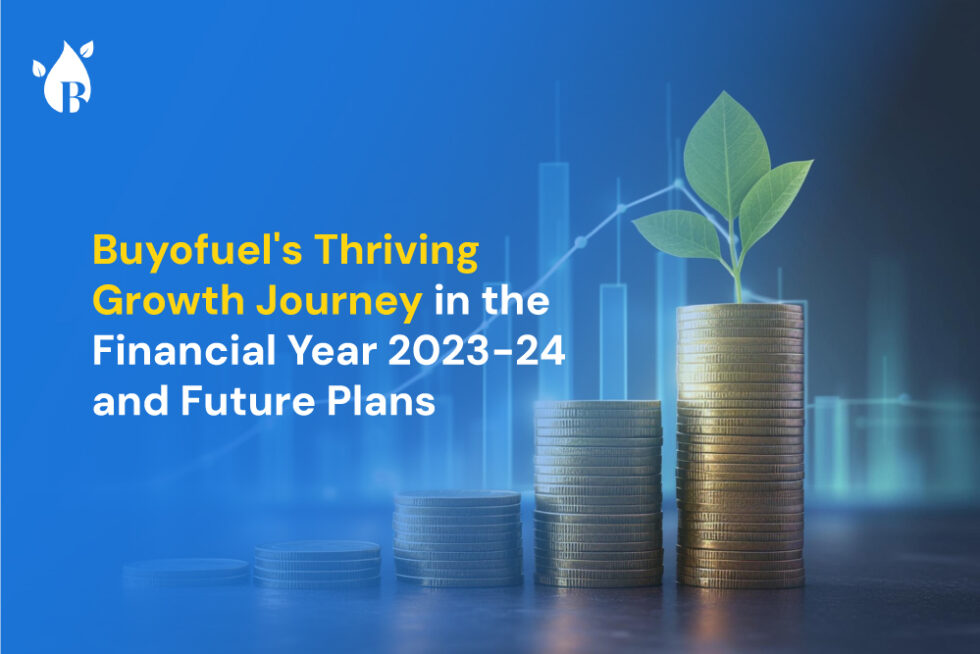 B

Buyofuel's Thriving Growth Journey in the Financial Year 2023-24 and Future Plans